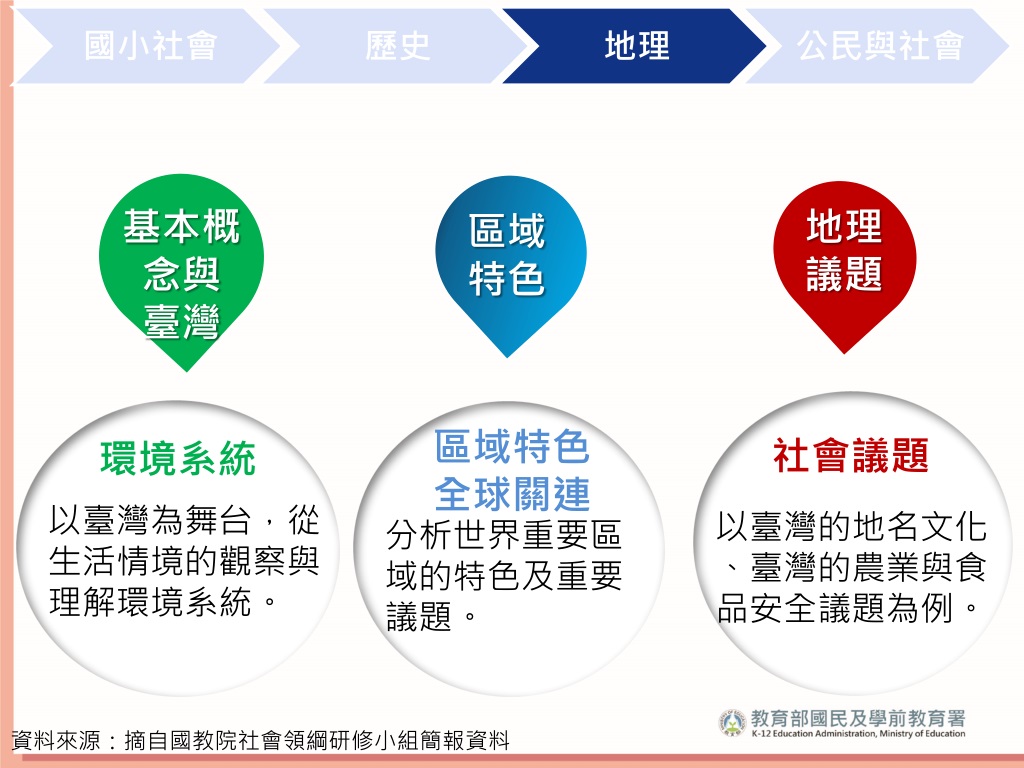 國小社會　歷史　地理　公民與社會

基本概念與臺灣

區域特色

地理議題

環境系統

以臺灣為舞台，從生活情境的觀察與理解環境系統。

區域特色
全球關連

分析世界重要區域的特色及重要議題。

社會議題

以臺灣的地名文化、臺灣的農業與食品安全議題為例。

資料來源：摘自國教院社會領綱研修小組簡報資料

教育部國民及學前教育署
K-12 Education Administration, Ministry of Education